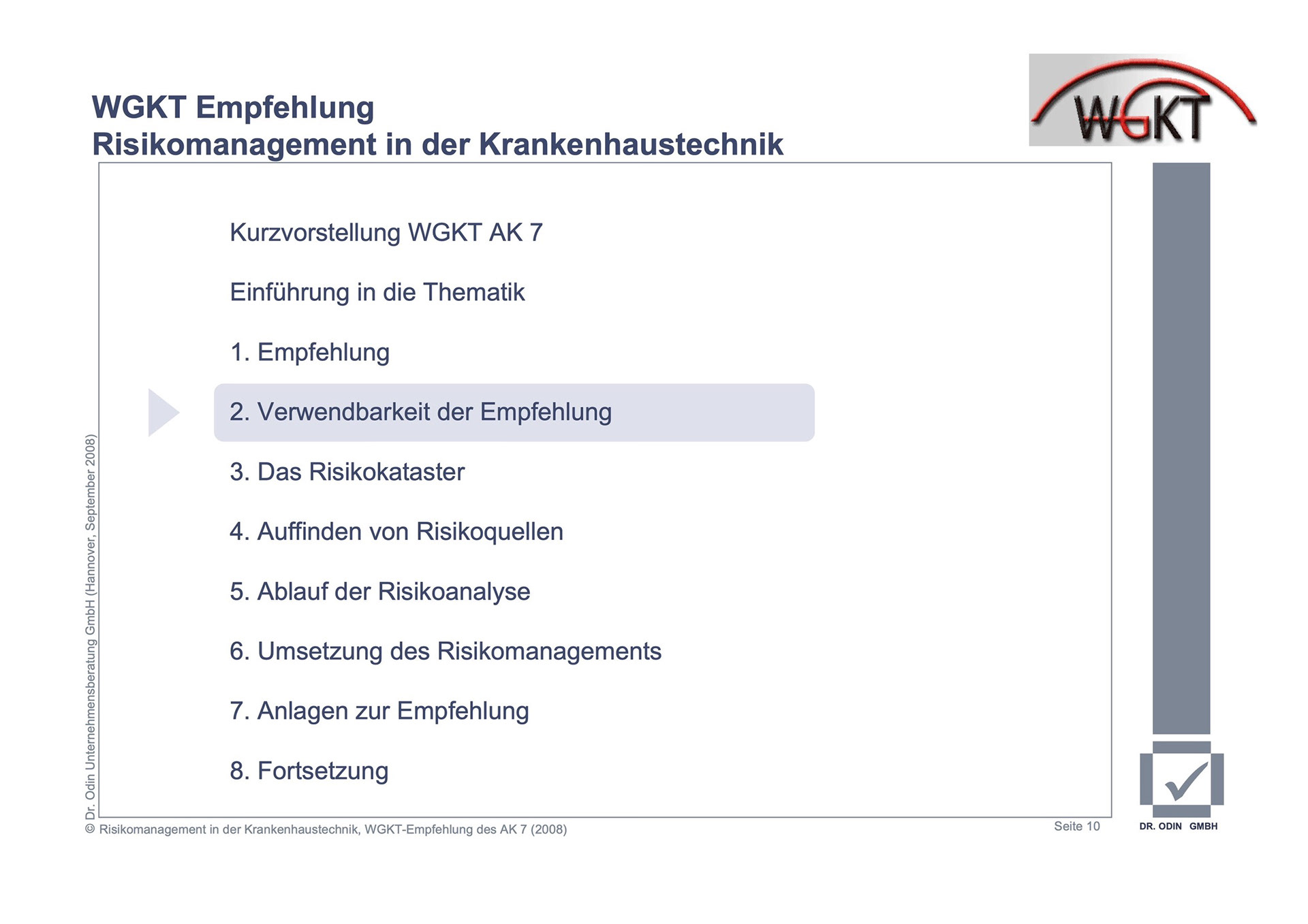 WGKT Empfehlung
Risikomanagement in der Krankenhaustechnik

WGKT

Kurzvorstellung WGKT AK 7

Einführung in die Thematik

1. Empfehlung

2. Verwendbarkeit der Empfehlung

3. Das Risikokataster

4. Auffinden von Risikoquellen

5. Ablauf der Risikoanalyse

6. Umsetzung des Risikomanagements

7. Anlagen zur Empfehlung

8. Fortsetzung

Dr. Odin Unternehmensberatung GmbH (Hannover, September 2008)

© Risikomanagement in der Krankenhaustechnik, WGKT-Empfehlung des AK 7 (2008)

Seite 10

DR. ODIN GMBH